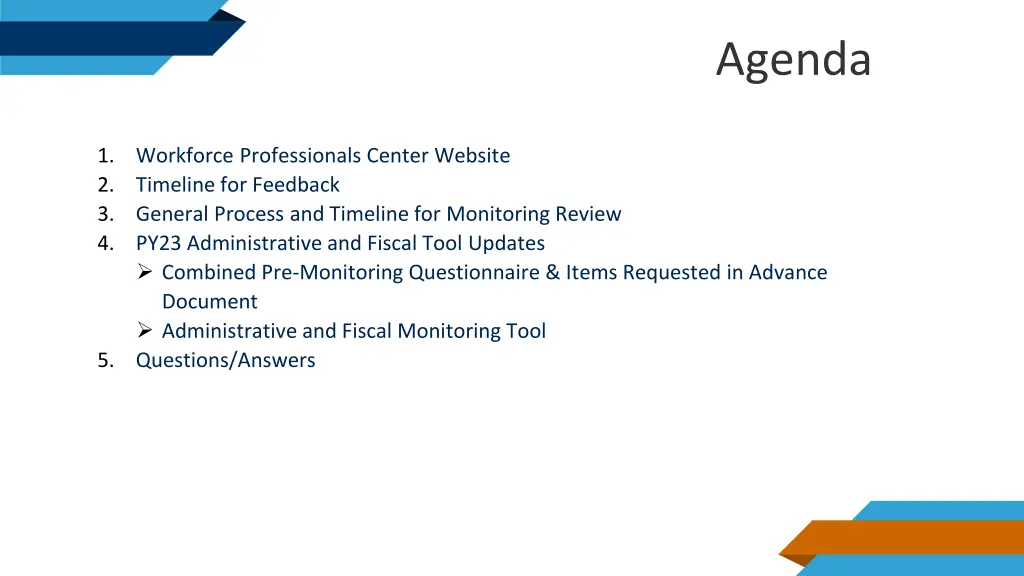 Agenda

1. Workforce Professionals Center Website
2. Timeline for Feedback
3. General Process and Timeline for Monitoring Review
4. PY23 Administrative and Fiscal Tool Updates
➢ Combined Pre-Monitoring Questionnaire & Items Requested in Advance Document
➢ Administrative and Fiscal Monitoring Tool
5. Questions/Answers